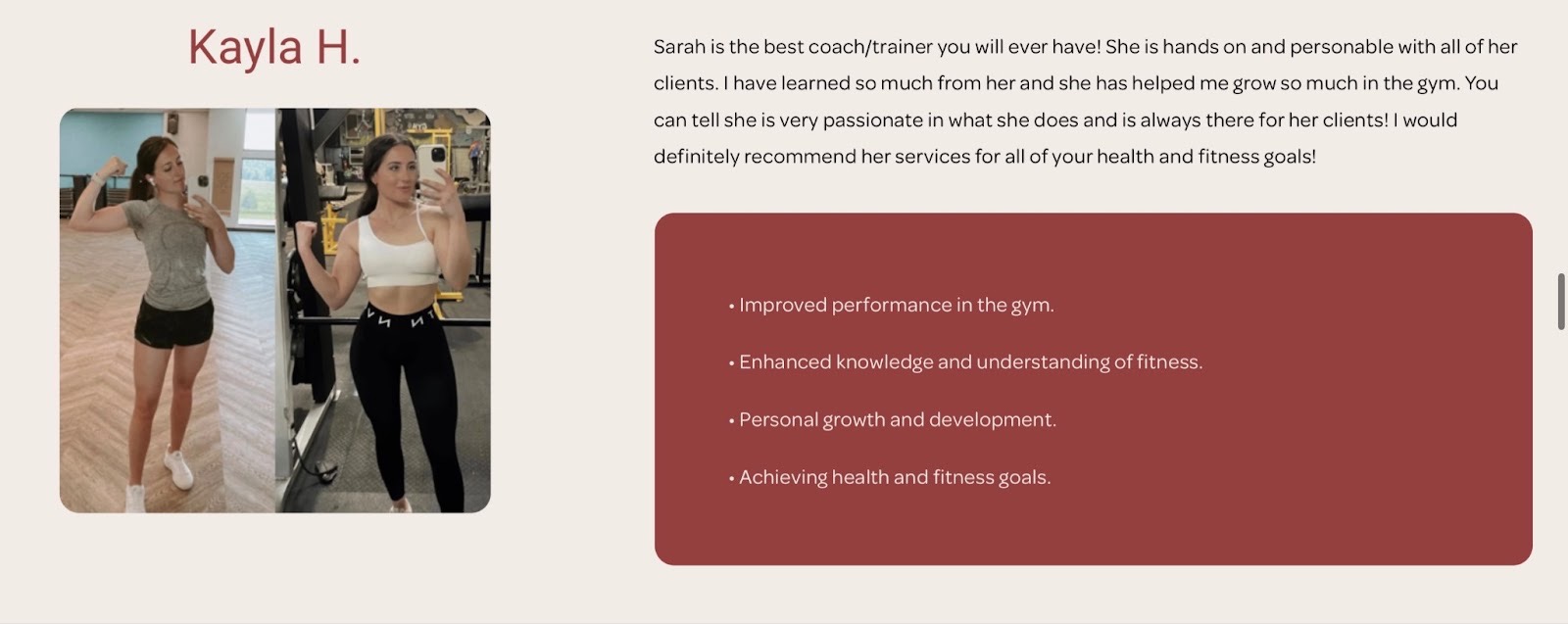 Kayla H.

Sarah is the best coach/trainer you will ever have! She is hands on and personable with all of her clients. I have learned so much from her and she has helped me grow so much in the gym. You can tell she is very passionate in what she does and is always there for her clients! I would definitely recommend her services for all of your health and fitness goals!

• Improved performance in the gym.

• Enhanced knowledge and understanding of fitness.

• Personal growth and development.

• Achieving health and fitness goals.